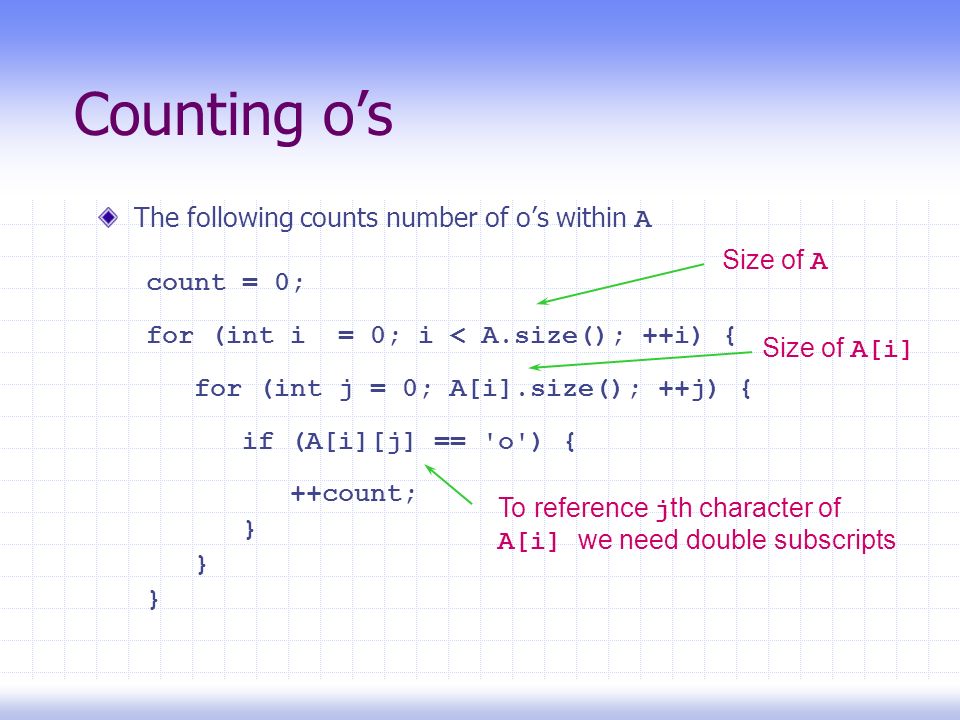 Counting o’s

The following counts number of o’s within A

count = 0;

for (int i = 0; i < A.size(); ++i) {

for (int j = 0; A[i].size(); ++j) {

if (A[i][j] == 'o') {

++count;

}

}

}

Size of A

Size of A[i]

To reference jth character of A[i] we need double subscripts